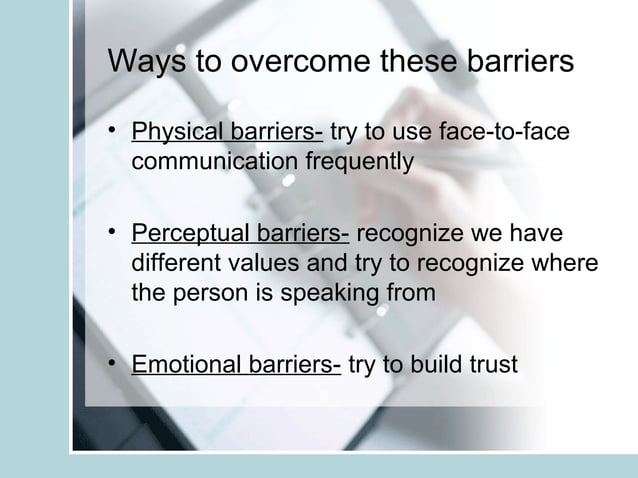 Ways to overcome these barriers

• Physical barriers- try to use face-to-face communication frequently

• Perceptual barriers- recognize we have different values and try to recognize where the person is speaking from

• Emotional barriers- try to build trust